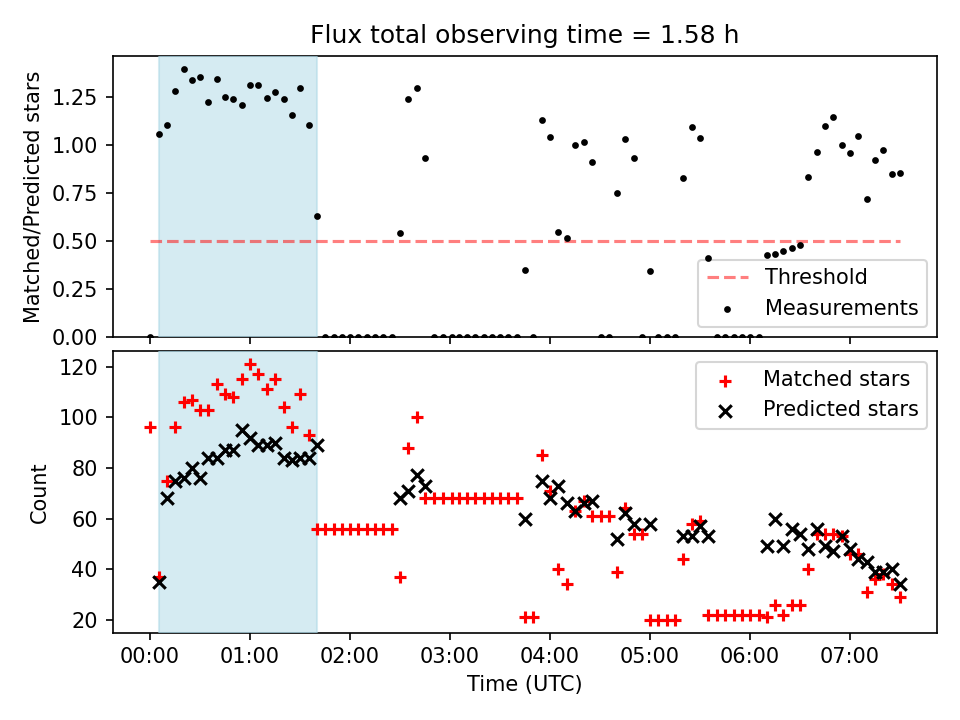 Flux total observing time = 1.58 h

Matched/Predicted stars

1.25
1.00
0.75
0.50
0.25
0.00

Threshold
Measurements

Count

120
100
80
60
40
20

Matched stars
Predicted stars

00:00
01:00
02:00
03:00
04:00
05:00
06:00
07:00

Time (UTC)